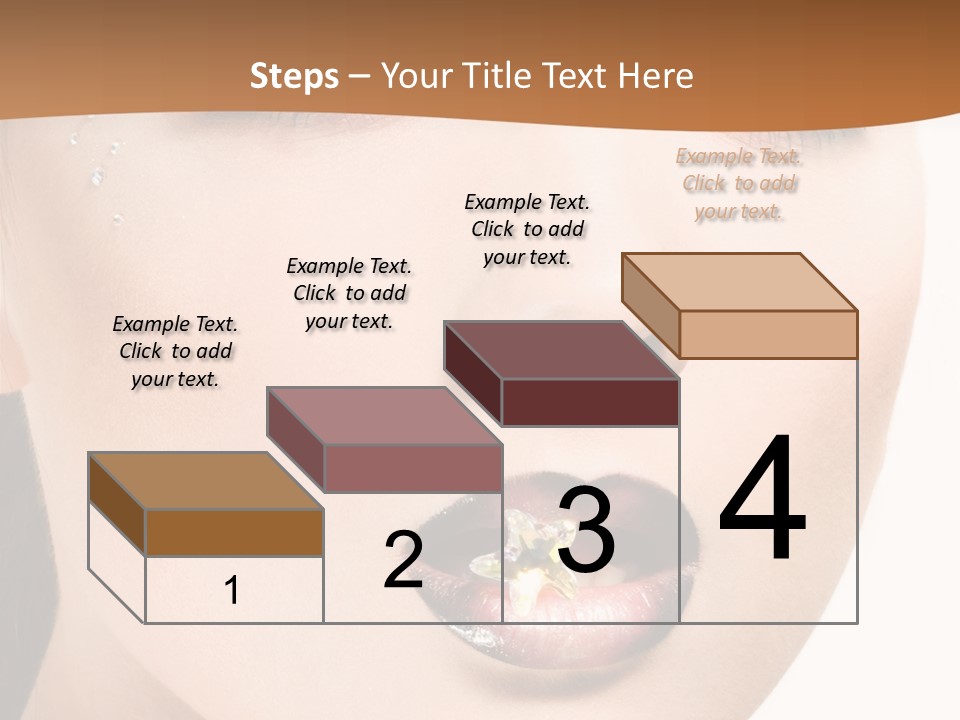 Steps – Your Title Text Here

Example Text. Click to add your text.

Example Text. Click to add your text.

Example Text. Click to add your text.

Example Text. Click to add your text.

1

2

3

4